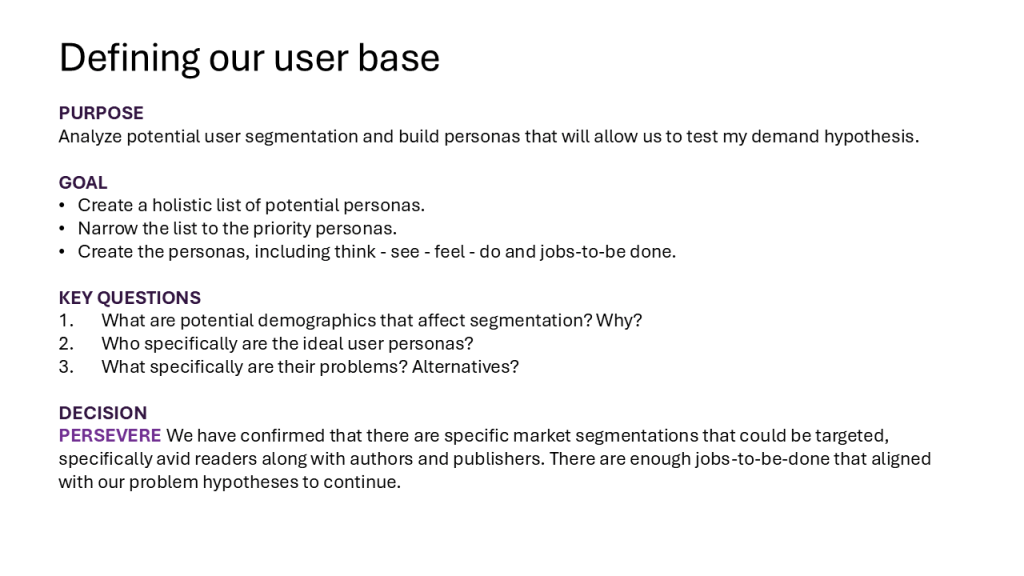 Defining our user base

PURPOSE
Analyze potential user segmentation and build personas that will allow us to test my demand hypothesis.

GOAL
• Create a holistic list of potential personas.
• Narrow the list to the priority personas.
• Create the personas, including think - see - feel - do and jobs-to-be done.

KEY QUESTIONS
1. What are potential demographics that affect segmentation? Why?
2. Who specifically are the ideal user personas?
3. What specifically are their problems? Alternatives?

DECISION
PERSEVERE We have confirmed that there are specific market segmentations that could be targeted, specifically avid readers along with authors and publishers. There are enough jobs-to-be-done that aligned with our problem hypotheses to continue.